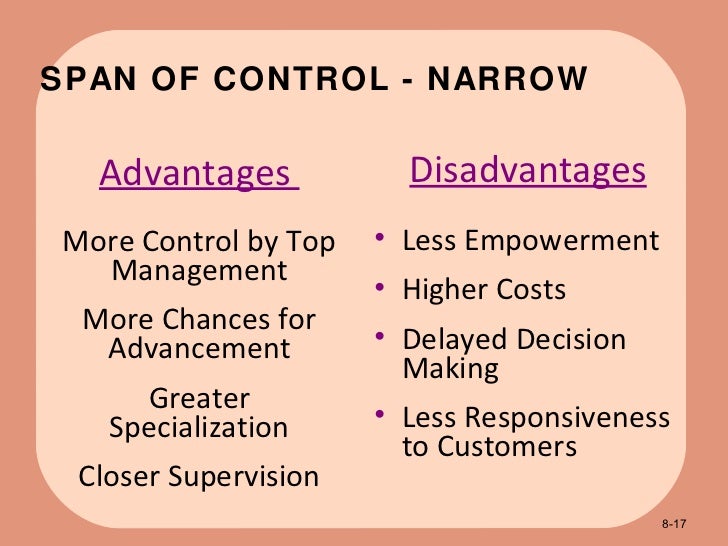 SPAN OF CONTROL - NARROW

Advantages

More Control by Top Management

More Chances for Advancement

Greater Specialization

Closer Supervision

Disadvantages

• Less Empowerment

• Higher Costs

• Delayed Decision Making

• Less Responsiveness to Customers

8-17